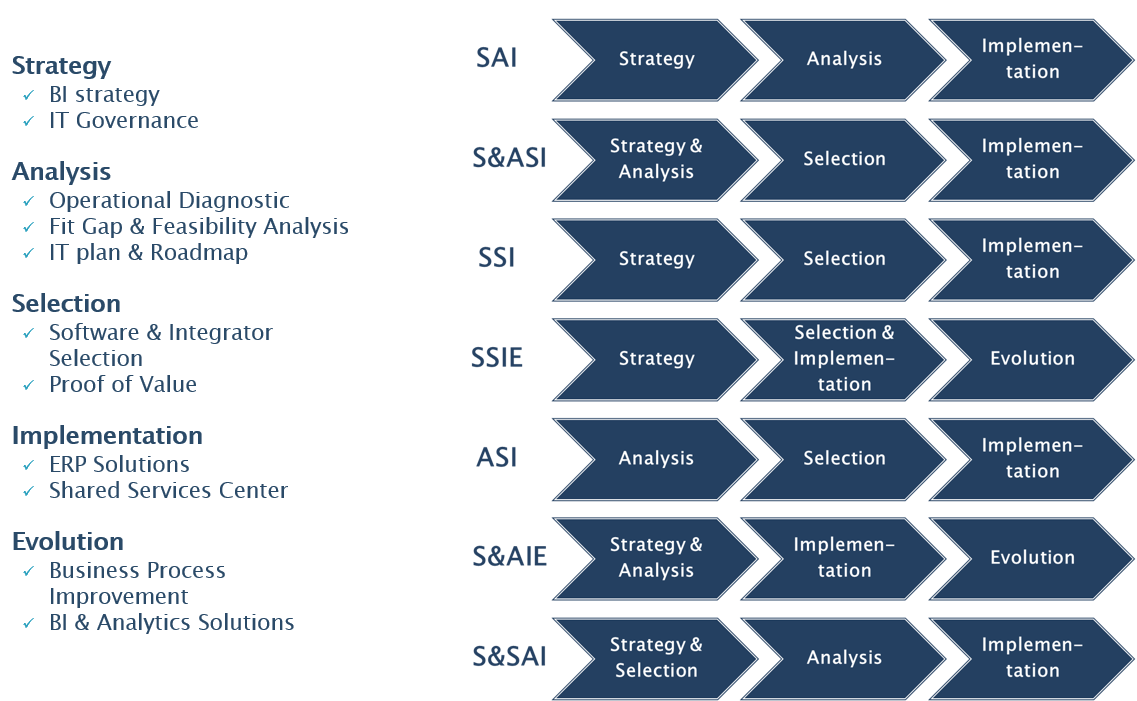 Strategy
✓ BI strategy
✓ IT Governance

Analysis
✓ Operational Diagnostic
✓ Fit Gap & Feasibility Analysis
✓ IT plan & Roadmap

Selection
✓ Software & Integrator Selection
✓ Proof of Value

Implementation
✓ ERP Solutions
✓ Shared Services Center

Evolution
✓ Business Process Improvement
✓ BI & Analytics Solutions

SAI
Strategy
Analysis
Implementation

S&ASI
Strategy & Analysis
Selection
Implementation

SSI
Strategy
Selection
Implementation

SSIE
Strategy
Selection & Implementation
Evolution

ASI
Analysis
Selection
Implementation

S&AIE
Strategy & Analysis
Implementation
Evolution

S&SAI
Strategy & Selection
Analysis
Implementation